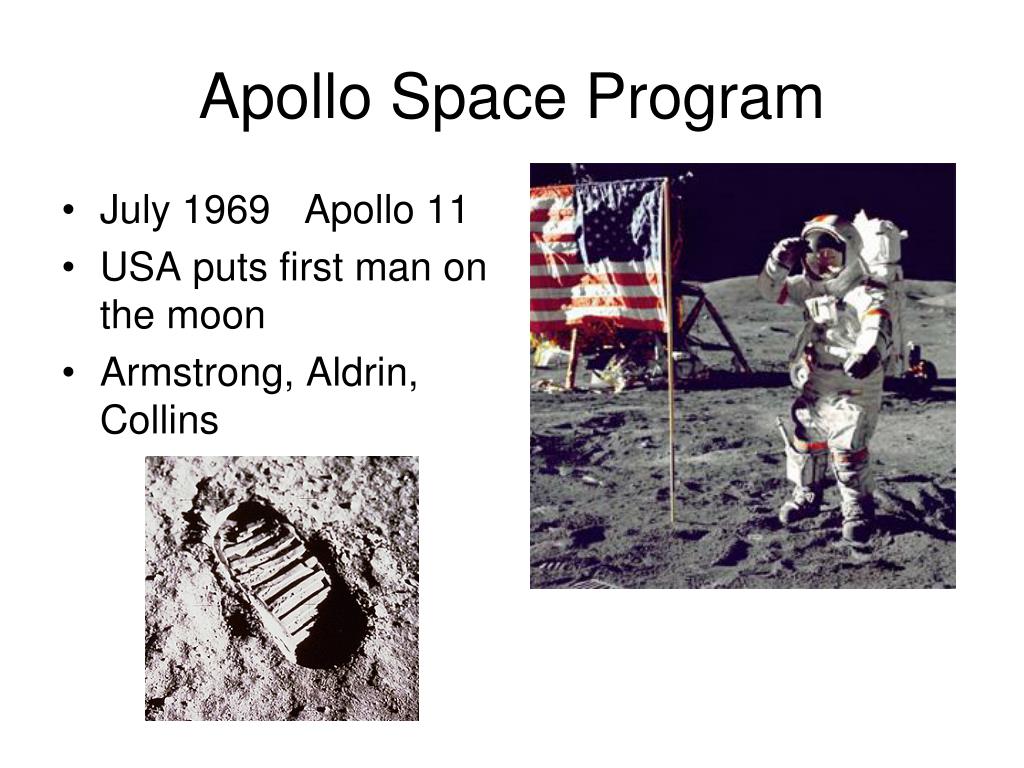 Apollo Space Program

• July 1969 Apollo 11
• USA puts first man on the moon
• Armstrong, Aldrin, Collins